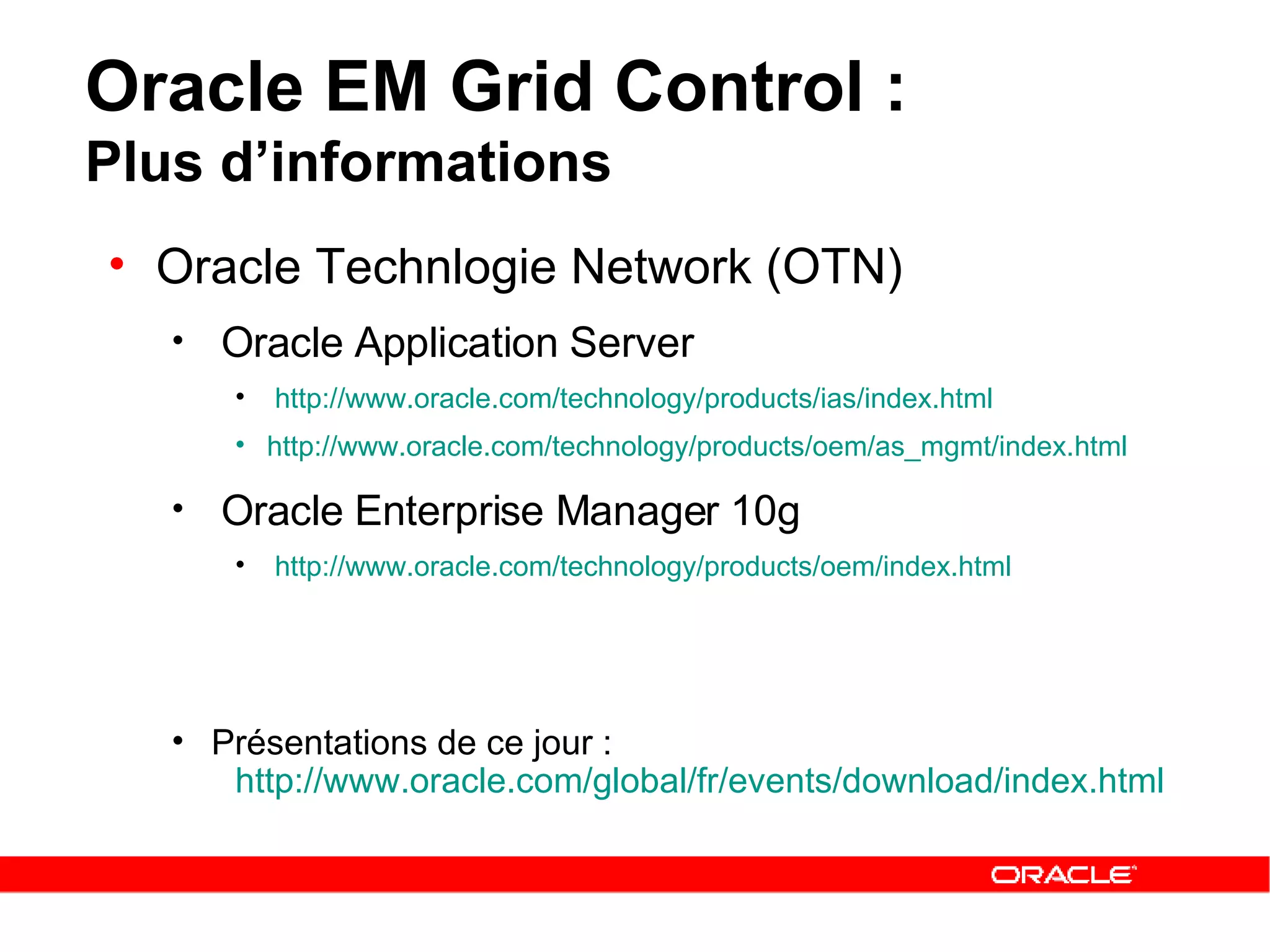 Oracle EM Grid Control :
Plus d’informations

• Oracle Technlogie Network (OTN)

• Oracle Application Server

• http://www.oracle.com/technology/products/ias/index.html

• http://www.oracle.com/technology/products/oem/as_mgmt/index.html

• Oracle Enterprise Manager 10g

• http://www.oracle.com/technology/products/oem/index.html

• Présentations de ce jour : http://www.oracle.com/global/fr/events/download/index.html

ORACLE